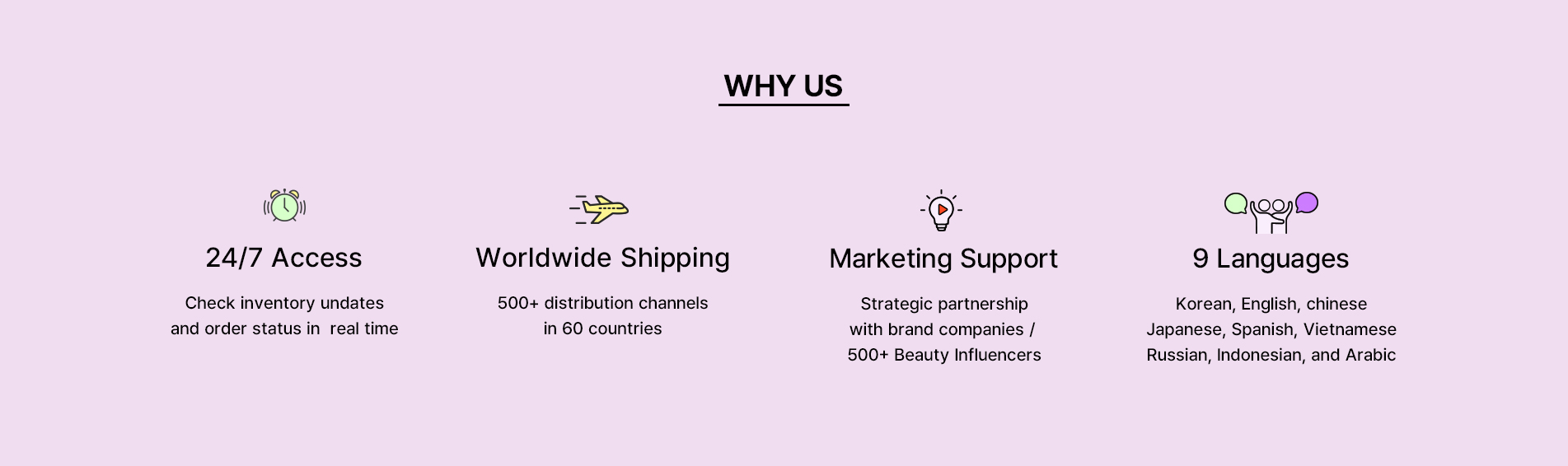 WHY US

24/7 Access

Check inventory undates and order status in  real time

Worldwide Shipping

500+ distribution channels in 60 countries

Marketing Support

Strategic partnership with brand companies / 500+ Beauty Influencers

9 Languages

Korean, English, chinese Japanese, Spanish, Vietnamese Russian, Indonesian, and Arabic